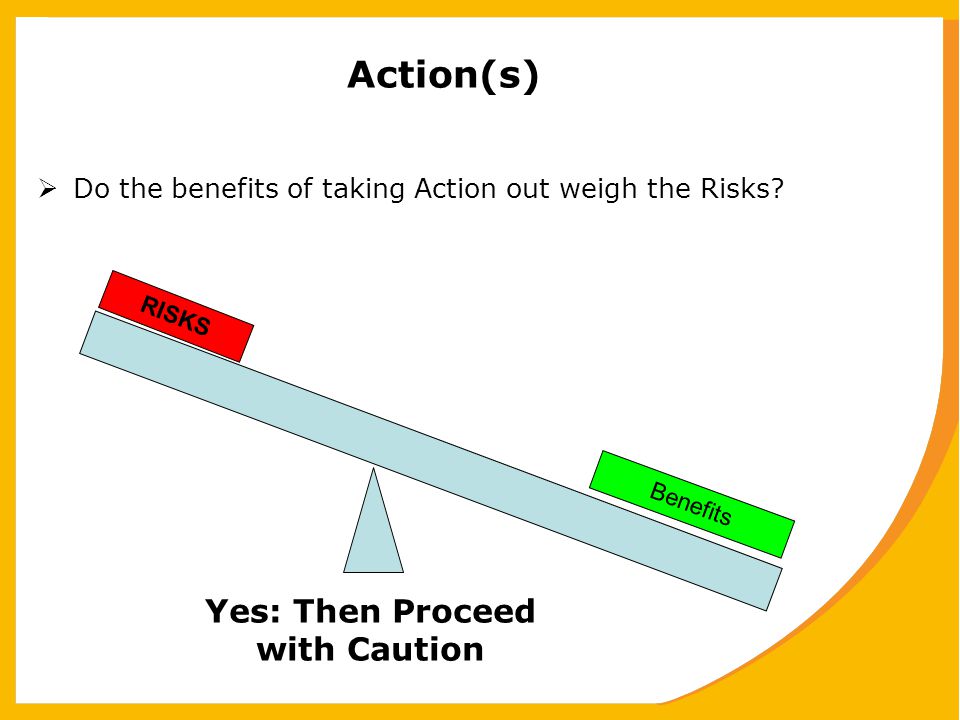 Action(s)

➢ Do the benefits of taking Action out weigh the Risks?

RISKS

Benefits

Yes: Then Proceed with Caution